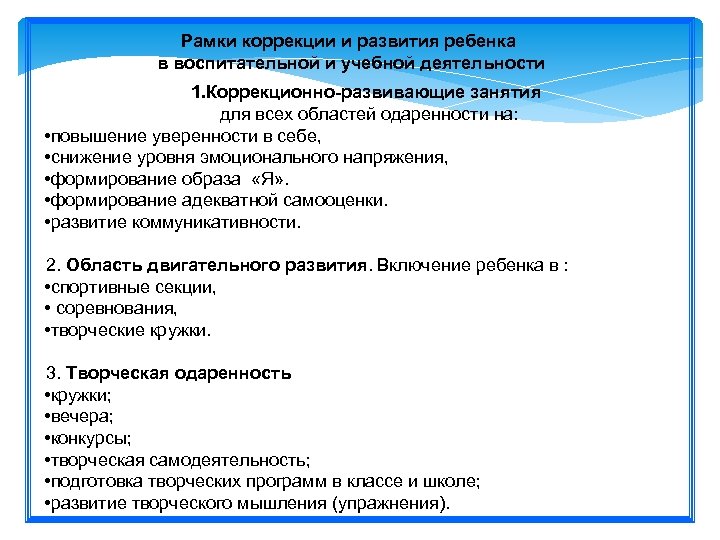 Рамки коррекции и развития ребенка
в воспитательной и учебной деятельности

1.Коррекционно-развивающие занятия
для всех областей одаренности на:
•повышение уверенности в себе,
•снижение уровня эмоционального напряжения,
•формирование образа «Я».
•формирование адекватной самооценки.
•развитие коммуникативности.

2. Область двигательного развития. Включение ребенка в :
•спортивные секции,
• соревнования,
•творческие кружки.

3. Творческая одаренность
•кружки;
•вечера;
•конкурсы;
•творческая самодеятельность;
•подготовка творческих программ в классе и школе;
•развитие творческого мышления (упражнения).